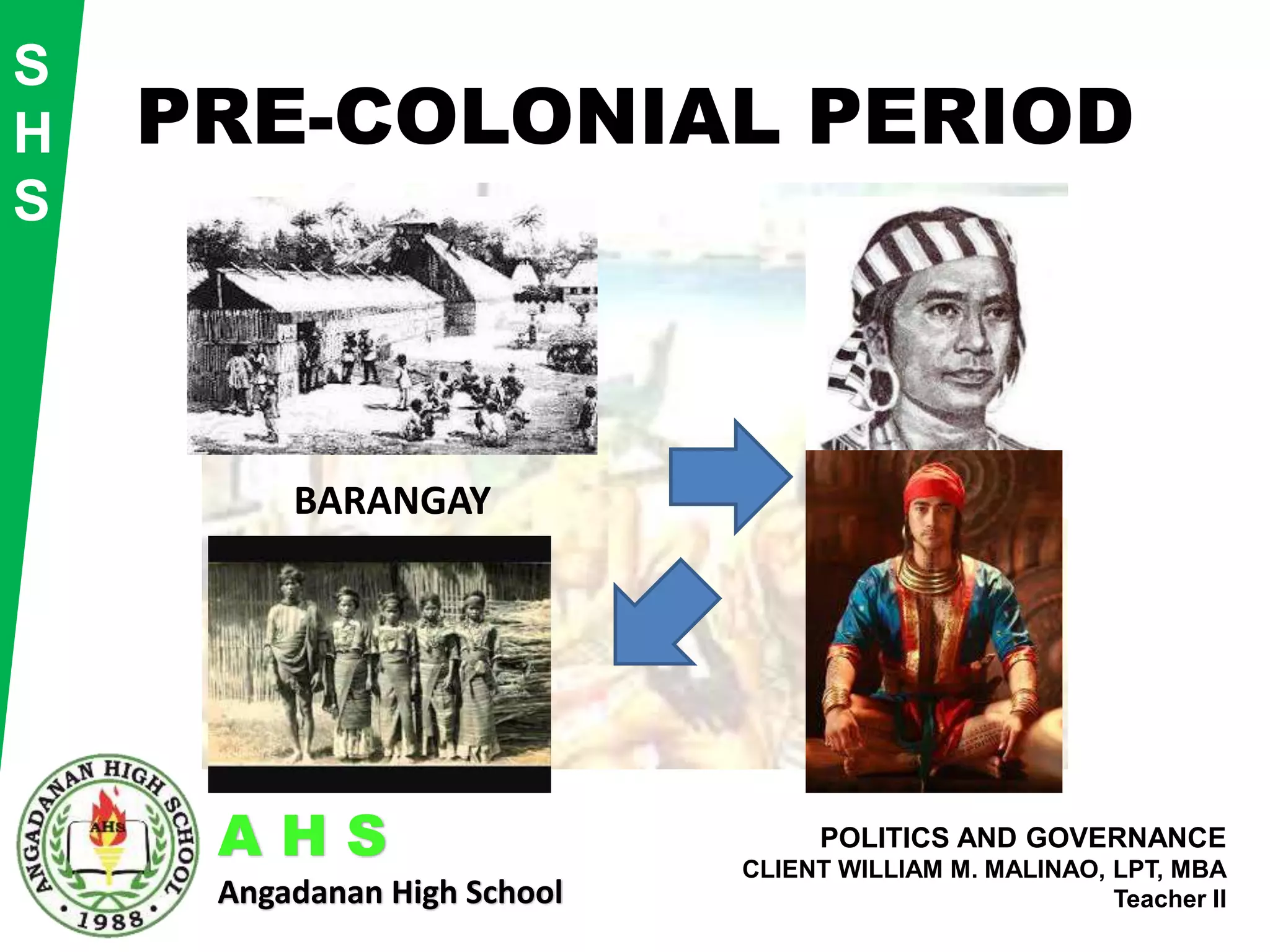 S
H
S

PRE-COLONIAL PERIOD

BARANGAY

ANGADANAN HIGH SCHOOL
AHS
1988

A H S
Angadanan High School

POLITICS AND GOVERNANCE
CLIENT WILLIAM M. MALINAO, LPT, MBA
Teacher II